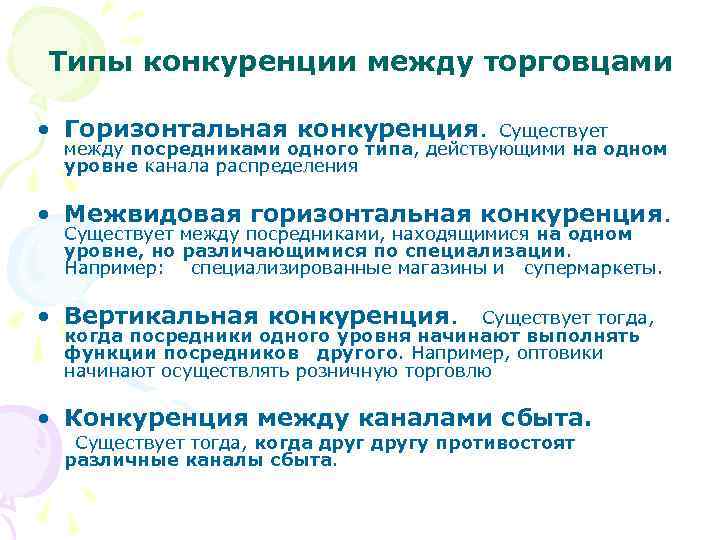 Типы конкуренции между торговцами

• Горизонтальная конкуренция. Существует между посредниками одного типа, действующими на одном уровне канала распределения

• Межвидовая горизонтальная конкуренция. Существует между посредниками, находящимися на одном уровне, но различающимися по специализации. Например: специализированные магазины и супермаркеты.

• Вертикальная конкуренция. Существует тогда, когда посредники одного уровня начинают выполнять функции посредников другого. Например, оптовики начинают осуществлять розничную торговлю

• Конкуренция между каналами сбыта. Существует тогда, когда друг другу противостоят различные каналы сбыта.